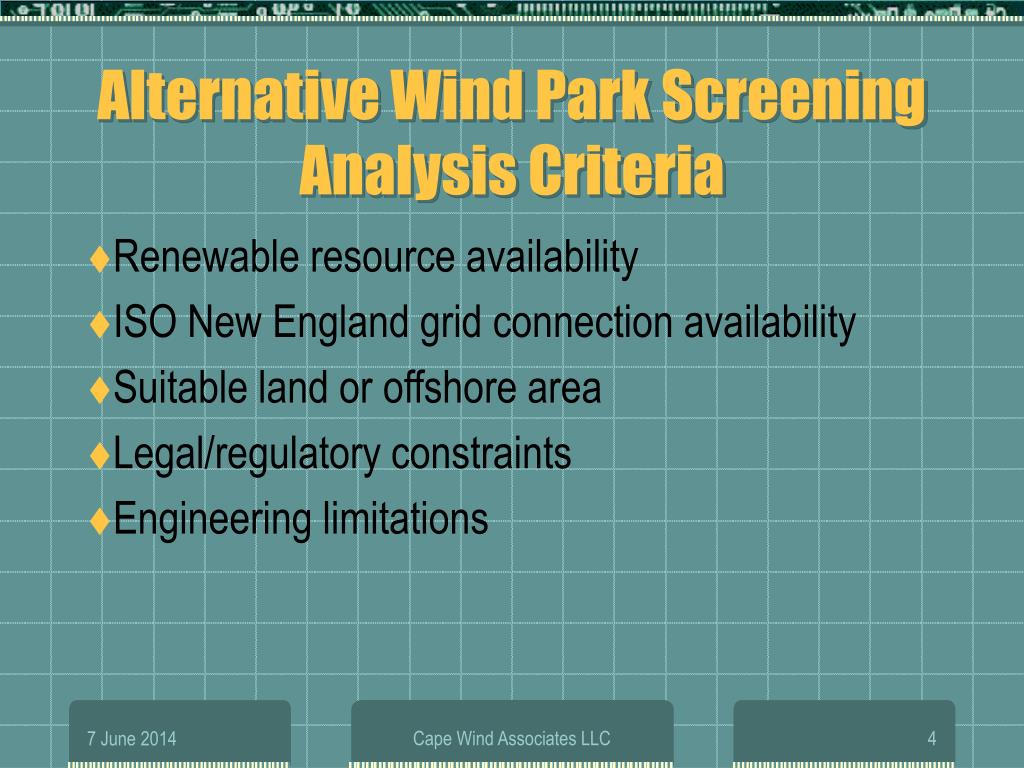 Alternative Wind Park Screening Analysis Criteria

♦Renewable resource availability
♦ISO New England grid connection availability
♦Suitable land or offshore area
♦Legal/regulatory constraints
♦Engineering limitations

7 June 2014

Cape Wind Associates LLC

4